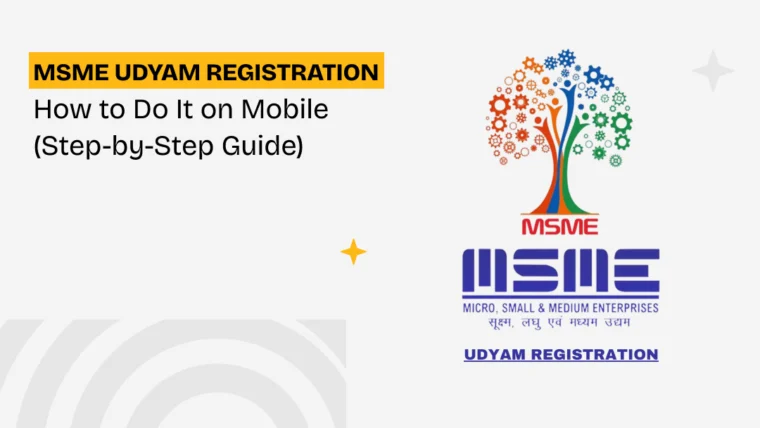 MSME UDYAM REGISTRATION
How to Do It on Mobile (Step-by-Step Guide)

MSME

MSME

MICRO, SMALL & MEDIUM ENTERPRISES
सूक्ष्म, लघु एवं मध्यम उद्यम

UDYAM REGISTRATION